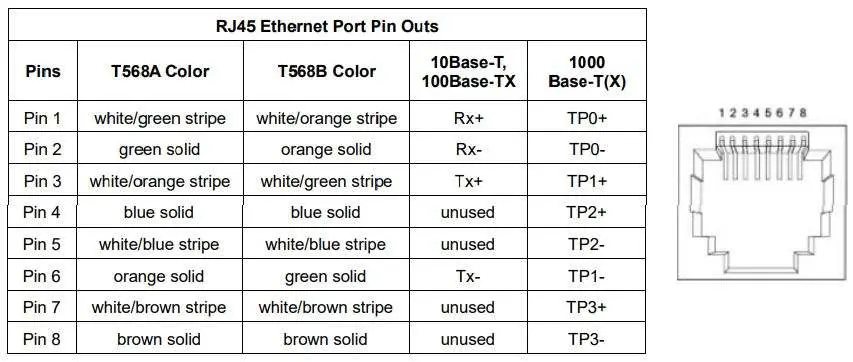 RJ45 Ethernet Port Pin Outs

| Pins | T568A Color | T568B Color | 10Base-T, 100Base-TX | 1000 Base-T(X) |
|---|---|---|---|---|
| Pin 1 | white/green stripe | white/orange stripe | Rx+ | TP0+ |
| Pin 2 | green solid | orange solid | Rx- | TP0- |
| Pin 3 | white/orange stripe | white/green stripe | Tx+ | TP1+ |
| Pin 4 | blue solid | blue solid | unused | TP2+ |
| Pin 5 | white/blue stripe | white/blue stripe | unused | TP2- |
| Pin 6 | orange solid | green solid | Tx- | TP1- |
| Pin 7 | white/brown stripe | white/brown stripe | unused | TP3+ |
| Pin 8 | brown solid | brown solid | unused | TP3- |

1 2 3 4 5 6 7 8